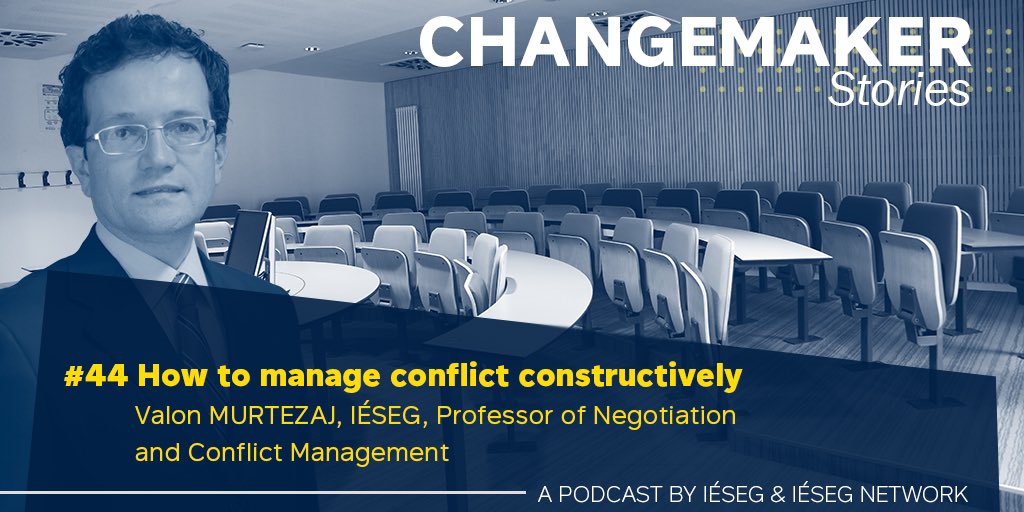 CHANGEMAKER
Stories

#44 How to manage conflict constructively
Valon MURTEZAJ, IÉSEG, Professor of Negotiation and Conflict Management

A PODCAST BY IÉSEG & IÉSEG NETWORK